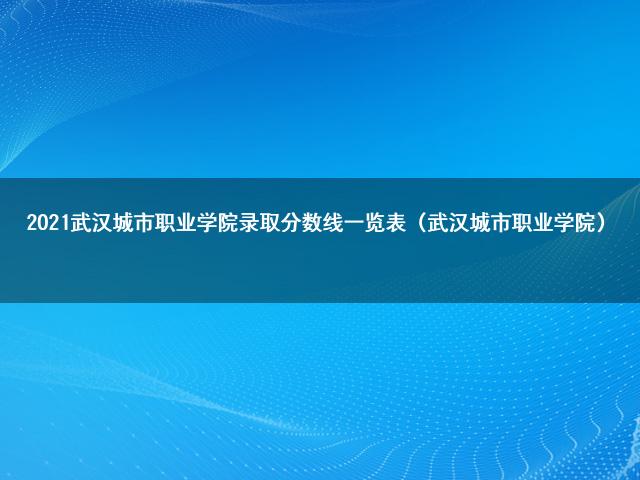 2021武汉城市职业学院录取分数线一览表（武汉城市职业学院）